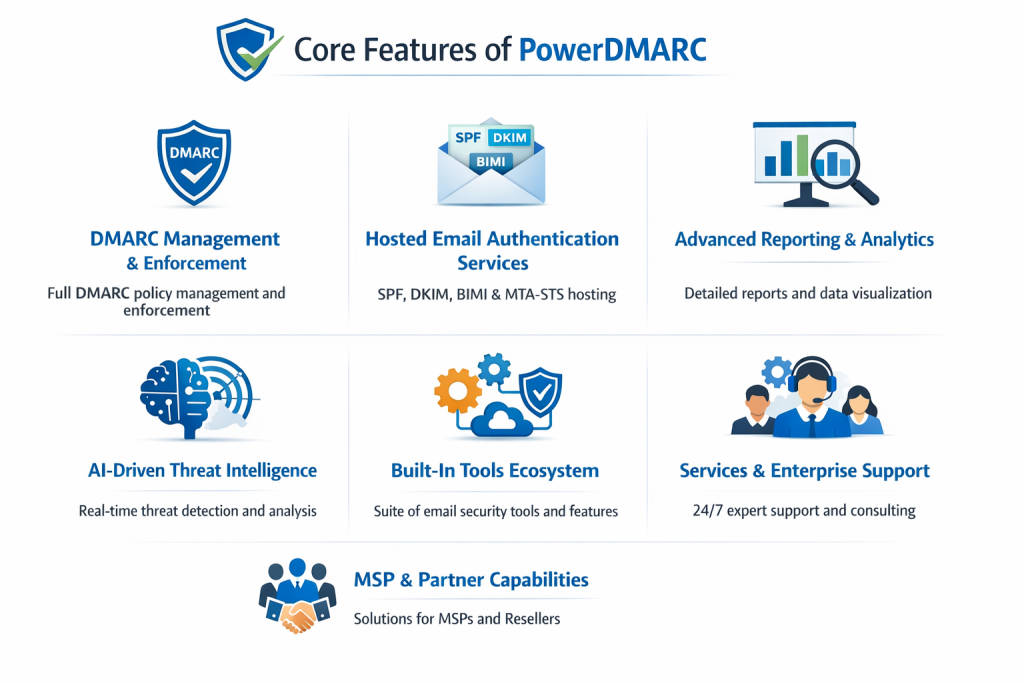 Core Features of PowerDMARC

DMARC

DMARC Management & Enforcement

Full DMARC policy management and enforcement

SPF DKIM BIMI

Hosted Email Authentication Services

SPF, DKIM, BIMI & MTA-STS hosting

Advanced Reporting & Analytics

Detailed reports and data visualization

AI-Driven Threat Intelligence

Real-time threat detection and analysis

Built-In Tools Ecosystem

Suite of email security tools and features

Services & Enterprise Support

24/7 expert support and consulting

MSP & Partner Capabilities

Solutions for MSPs and Resellers